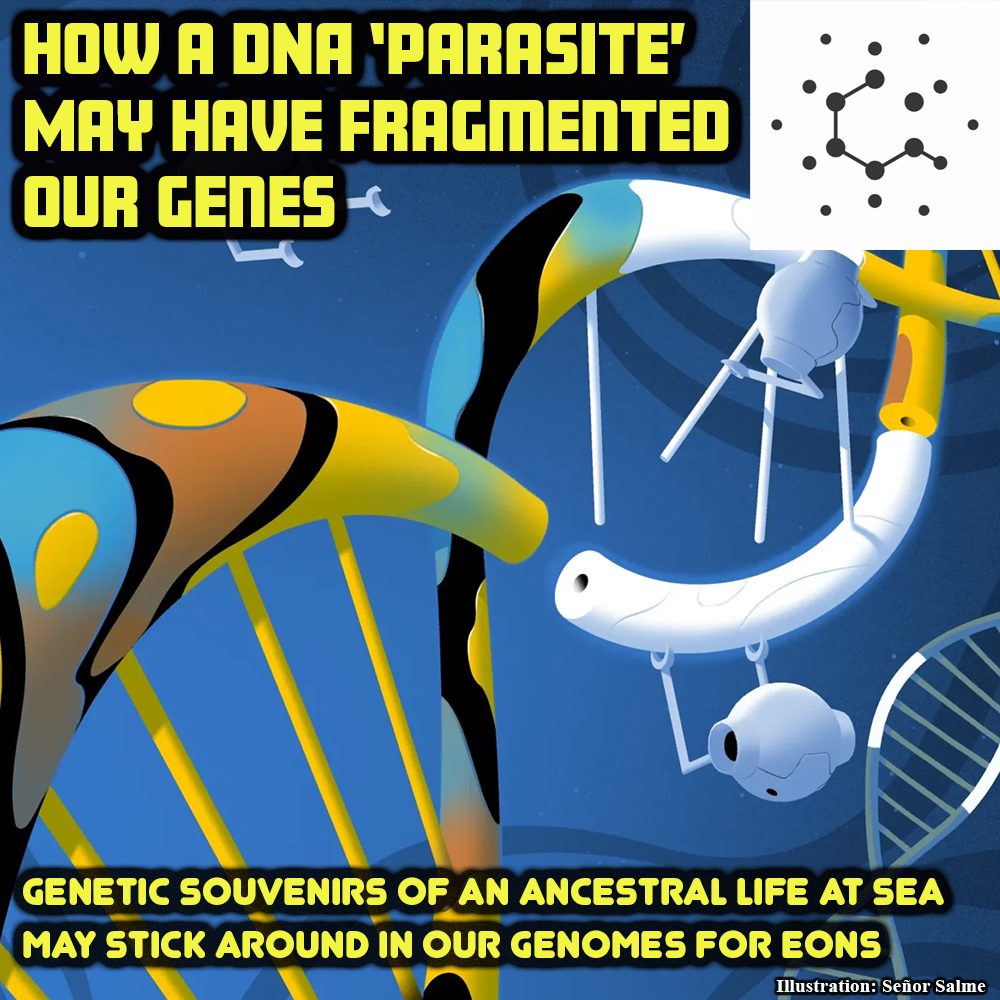 HOW A DNA 'PARASITE' MAY HAVE FRAGMENTED OUR GENES

GENETIC SOUVENIRS OF AN ANCESTRAL LIFE AT SEA MAY STICK AROUND IN OUR GENOMES FOR EONS

Illustration: Señor Salme